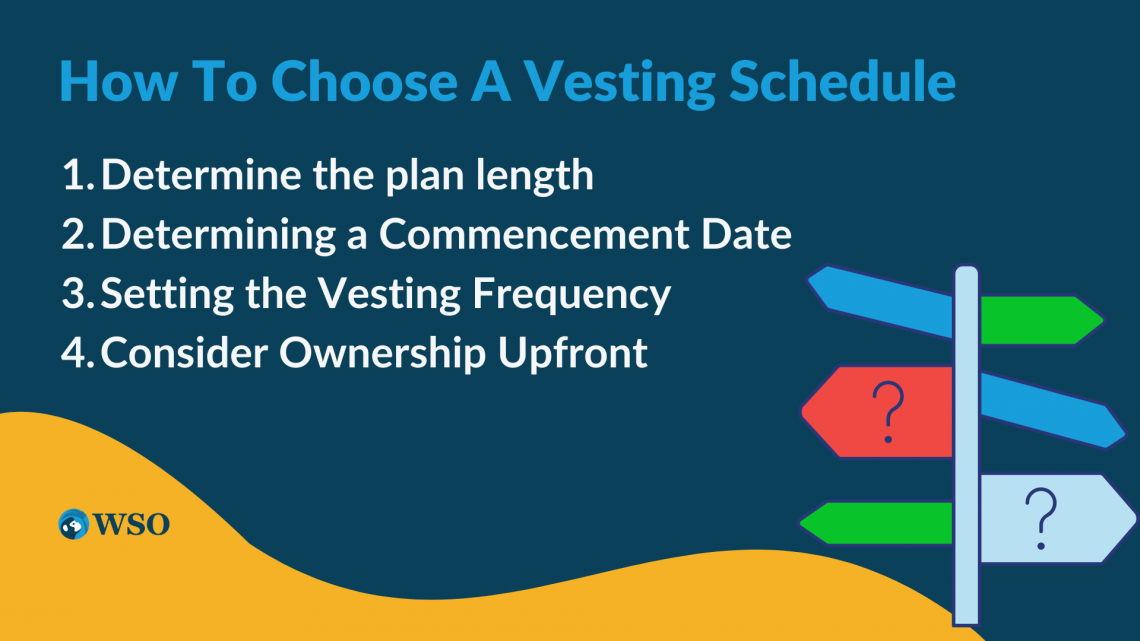 How To Choose A Vesting Schedule

1. Determine the plan length
2. Determining a Commencement Date
3. Setting the Vesting Frequency
4. Consider Ownership Upfront

?

?

WSO